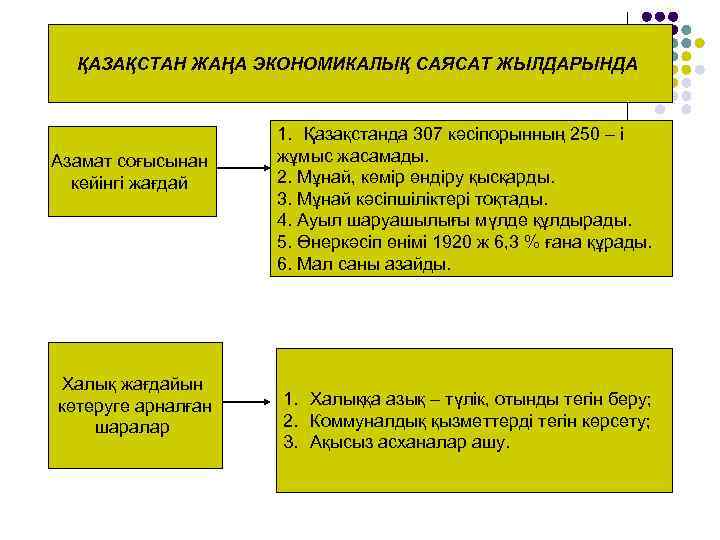 ҚАЗАҚСТАН ЖАҢА ЭКОНОМИКАЛЫҚ САЯСАТ ЖЫЛДАРЫНДА

Азамат соғысынан кейінгі жағдай

1. Қазақстанда 307 кәсіпорынның 250 – і жұмыс жасамады.
2. Мұнай, көмір өндіру қысқарды.
3. Мұнай кәсіпшіліктері тоқтады.
4. Ауыл шаруашылығы мүлде құлдырады.
5. Өнеркәсіп өнімі 1920 ж 6,3 % ғана құрады.
6. Мал саны азайды.

Халық жағдайын көтеруге арналған шаралар

1. Халыққа азық – түлік, отынды тегін беру;
2. Коммуналдық қызметтерді тегін көрсету;
3. Ақысыз асханалар ашу.